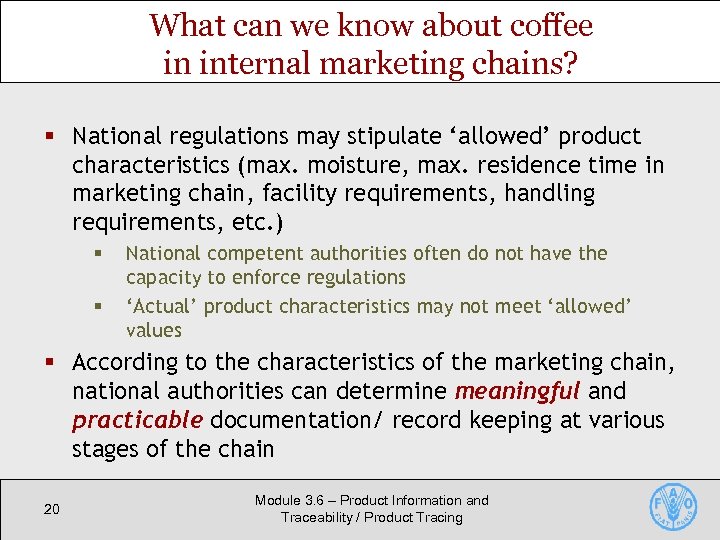 What can we know about coffee in internal marketing chains?

▪ National regulations may stipulate ‘allowed’ product characteristics (max. moisture, max. residence time in marketing chain, facility requirements, handling requirements, etc.)

▪ National competent authorities often do not have the capacity to enforce regulations

▪ ‘Actual’ product characteristics may not meet ‘allowed’ values

▪ According to the characteristics of the marketing chain, national authorities can determine meaningful and practicable documentation/ record keeping at various stages of the chain

20

Module 3.6 – Product Information and Traceability / Product Tracing

FAO FIAT PANIS